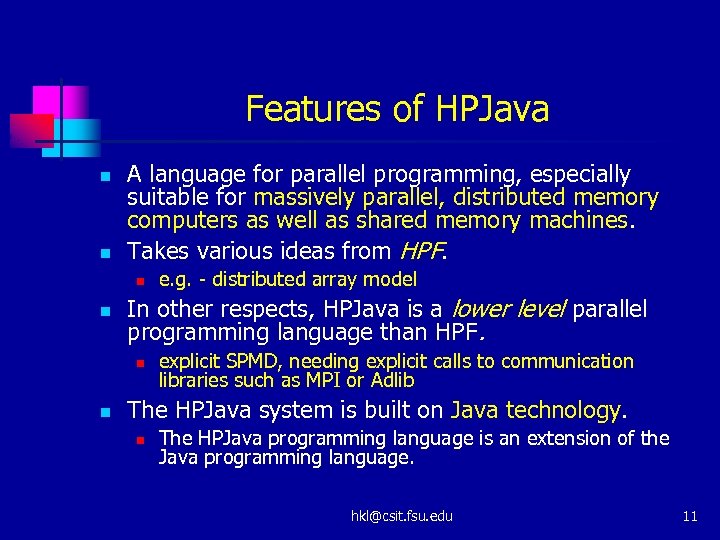 Features of HPJava

A language for parallel programming, especially suitable for massively parallel, distributed memory computers as well as shared memory machines.

Takes various ideas from HPF.

e.g. - distributed array model

In other respects, HPJava is a lower level parallel programming language than HPF.

explicit SPMD, needing explicit calls to communication libraries such as MPI or Adlib

The HPJava system is built on Java technology.

The HPJava programming language is an extension of the Java programming language.

hkl@csit.fsu.edu

11